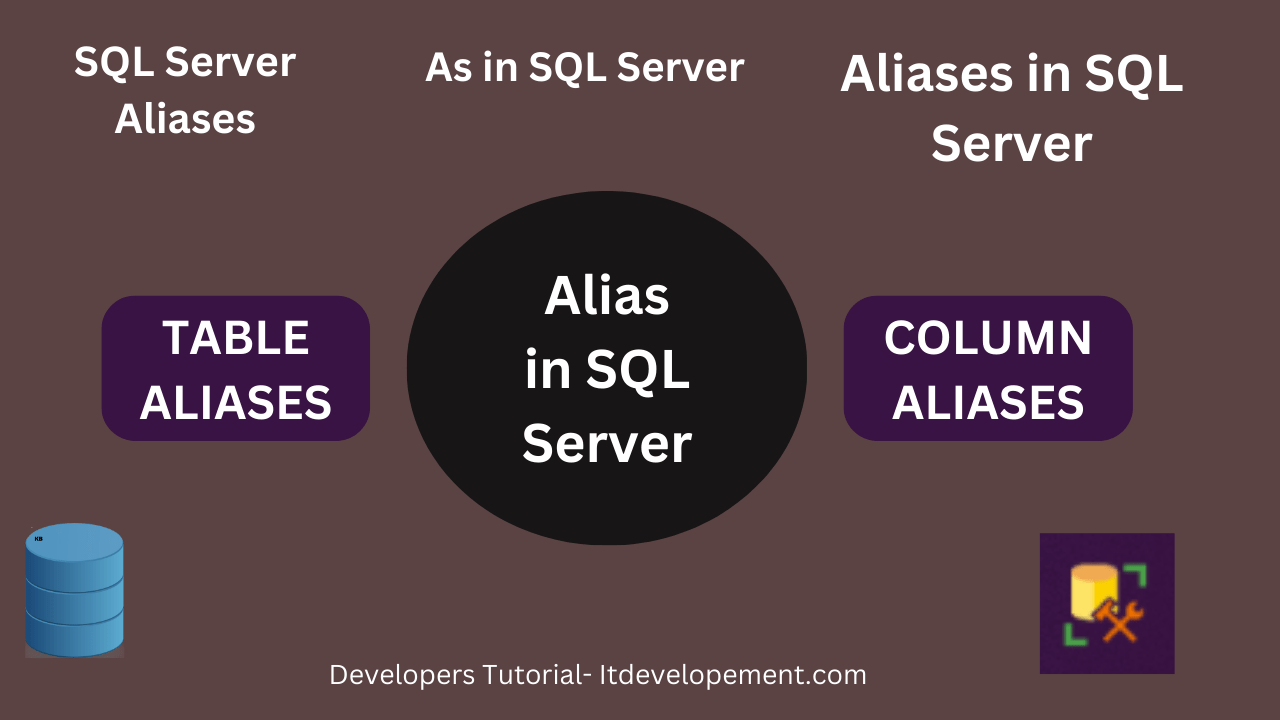 SQL Server Aliases

As in SQL Server

Aliases in SQL Server

TABLE ALIASES

Alias in SQL Server

COLUMN ALIASES

KB

Developers Tutorial- Itdevelopement.com